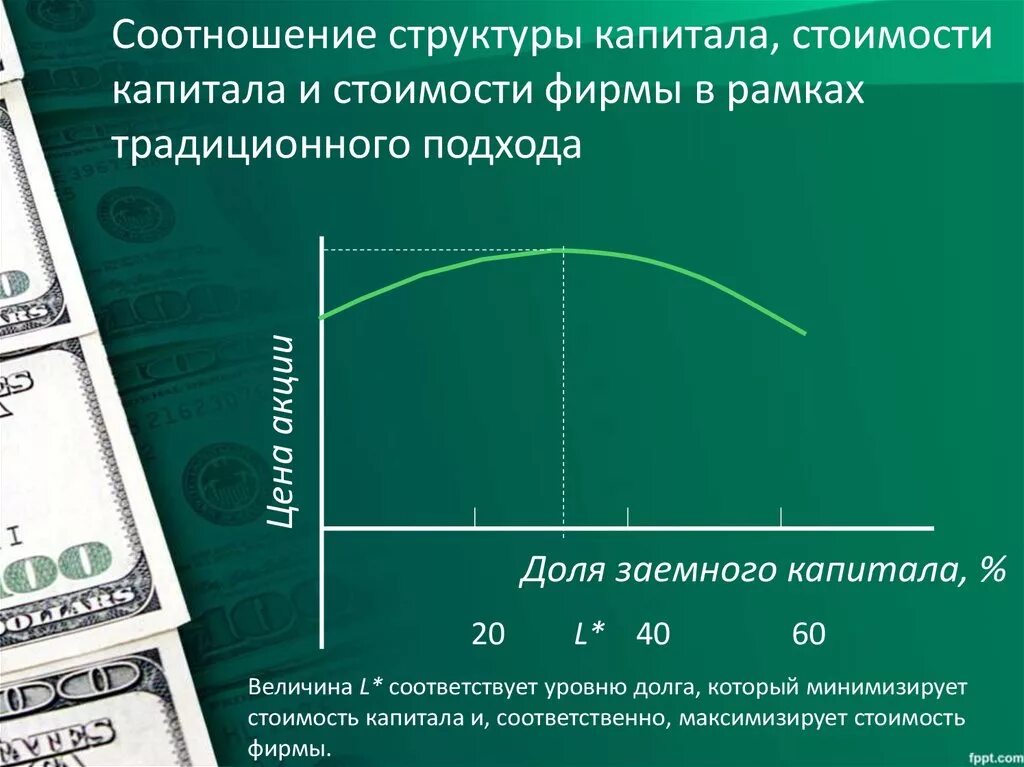 Соотношение структуры капитала, стоимости капитала и стоимости фирмы в рамках традиционного подхода

Цена акции

Доля заемного капитала, %

20 L* 40 60

Величина L* соответствует уровню долга, который минимизирует стоимость капитала и, соответственно, максимизирует стоимость фирмы.

fppt.com